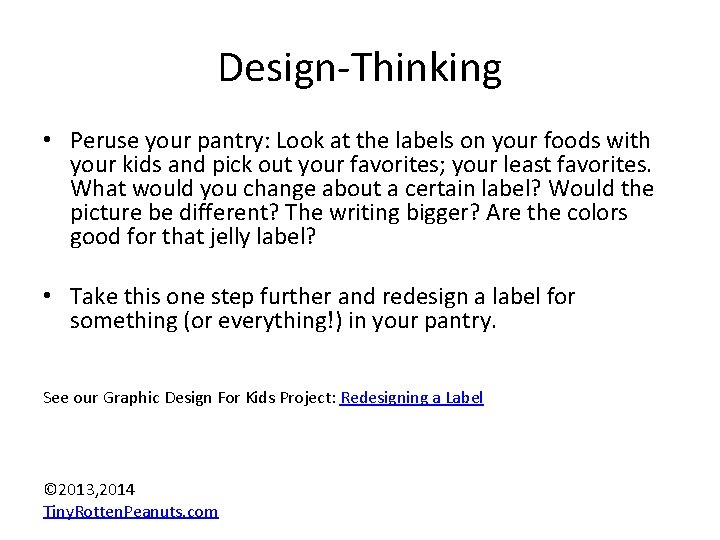 Design-Thinking

• Peruse your pantry: Look at the labels on your foods with your kids and pick out your favorites; your least favorites. What would you change about a certain label? Would the picture be different? The writing bigger? Are the colors good for that jelly label?

• Take this one step further and redesign a label for something (or everything!) in your pantry.

See our Graphic Design For Kids Project: Redesigning a Label

©2013,2014
TinyRottenPeanuts.com